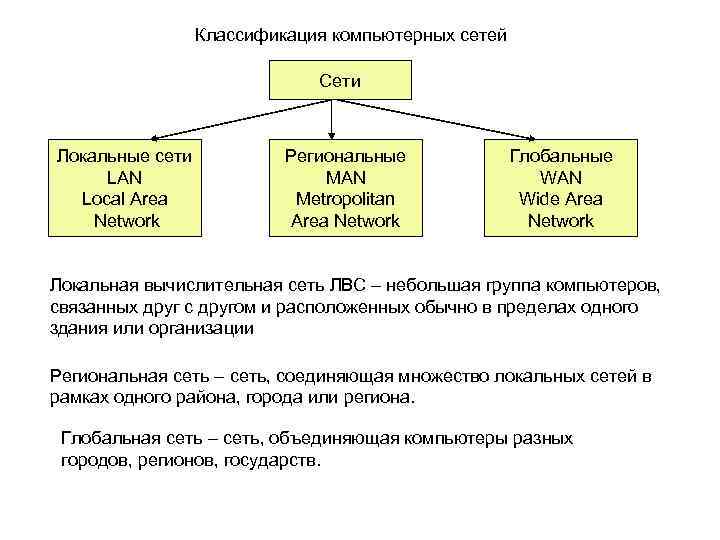 Классификация компьютерных сетей

Сети

Локальные сети
LAN
Local Area
Network

Региональные
MAN
Metropolitan
Area Network

Глобальные
WAN
Wide Area
Network

Локальная вычислительная сеть ЛВС – небольшая группа компьютеров, связанных друг с другом и расположенных обычно в пределах одного здания или организации

Региональная сеть – сеть, соединяющая множество локальных сетей в рамках одного района, города или региона.

Глобальная сеть – сеть, объединяющая компьютеры разных городов, регионов, государств.